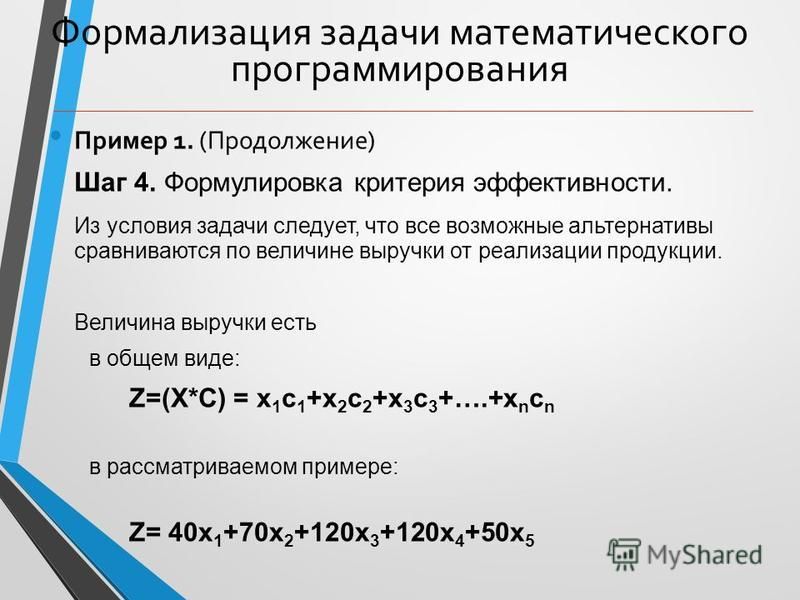 Формализация задачи математического программирования

Пример 1. (Продолжение)

Шаг 4. Формулировка критерия эффективности.

Из условия задачи следует, что все возможные альтернативы сравниваются по величине выручки от реализации продукции.

Величина выручки есть

в общем виде:

$Z=(X*C) = x_1c_1+x_2c_2+x_3c_3+....+x_nc_n$

в рассматриваемом примере:

$Z= 40x_1+70x_2+120x_3+120x_4+50x_5$

MyShared